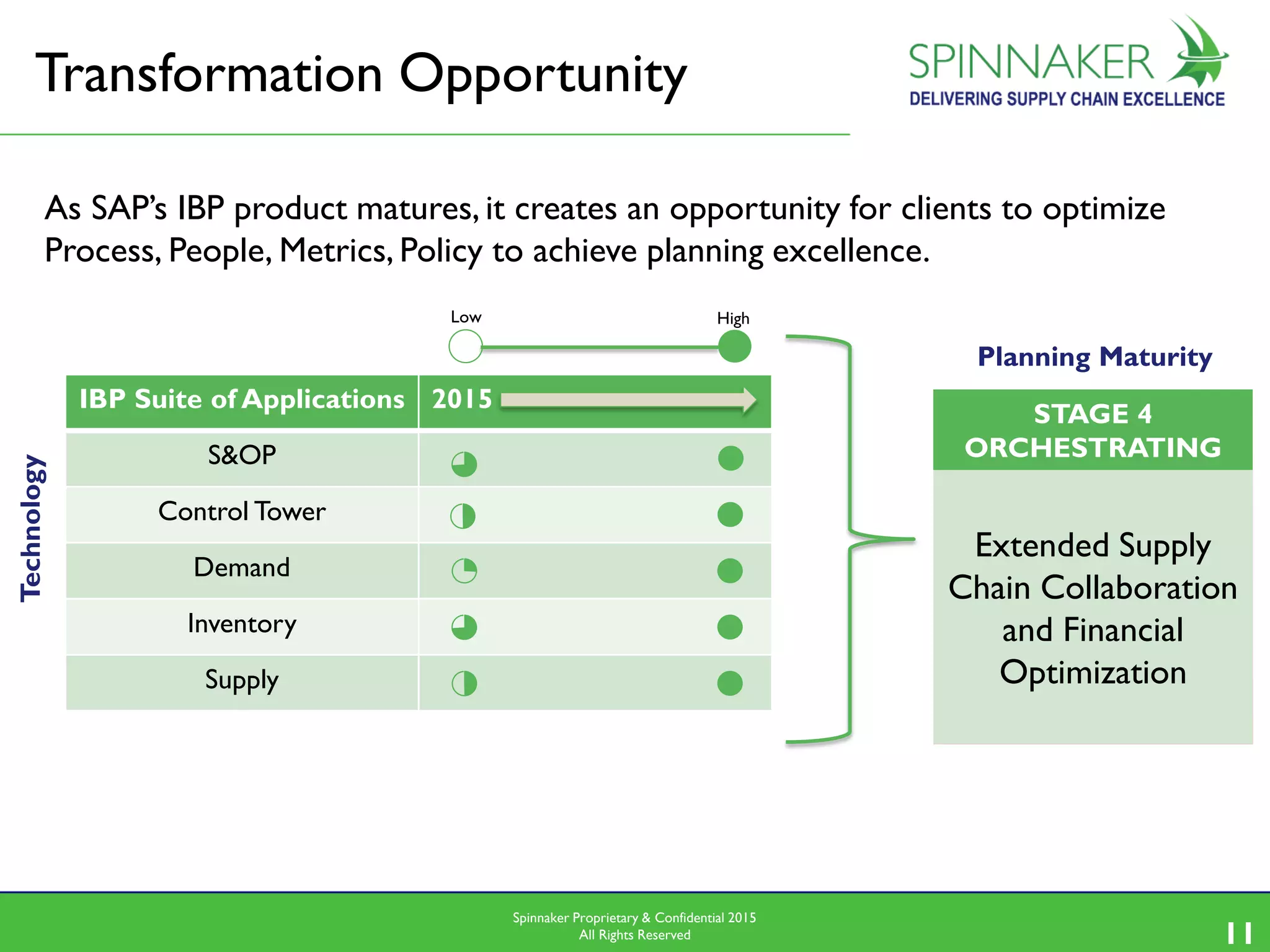 Transformation Opportunity

SPINNAKER
DELIVERING SUPPLY CHAIN EXCELLENCE

As SAP's IBP product matures, it creates an opportunity for clients to optimize Process, People, Metrics, Policy to achieve planning excellence.

Low High

Technology

| IBP Suite of Applications | 2015 |
|---|---|
| S&OP | |
| Control Tower | |
| Demand | |
| Inventory | |
| Supply | |

Planning Maturity

STAGE 4
ORCHESTRATING

Extended Supply Chain Collaboration and Financial Optimization

Spinnaker Proprietary & Confidential 2015
All Rights Reserved

11